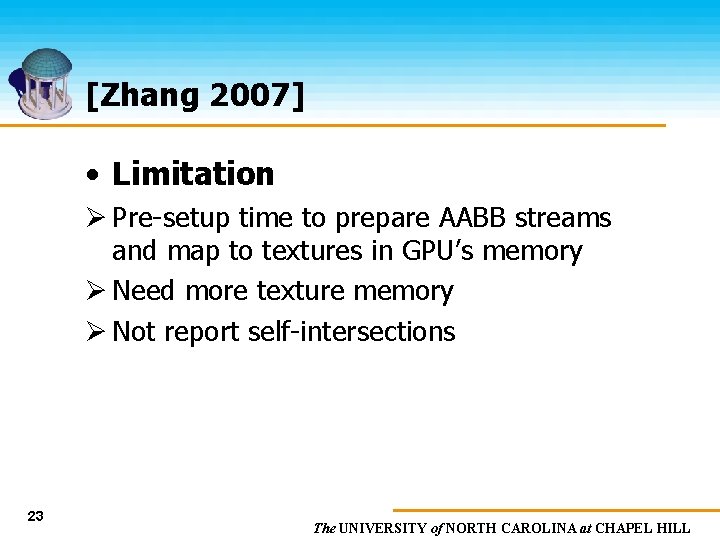 [Zhang 2007]

• Limitation

➢ Pre-setup time to prepare AABB streams and map to textures in GPU's memory

➢ Need more texture memory

➢ Not report self-intersections

23

The UNIVERSITY of NORTH CAROLINA at CHAPEL HILL